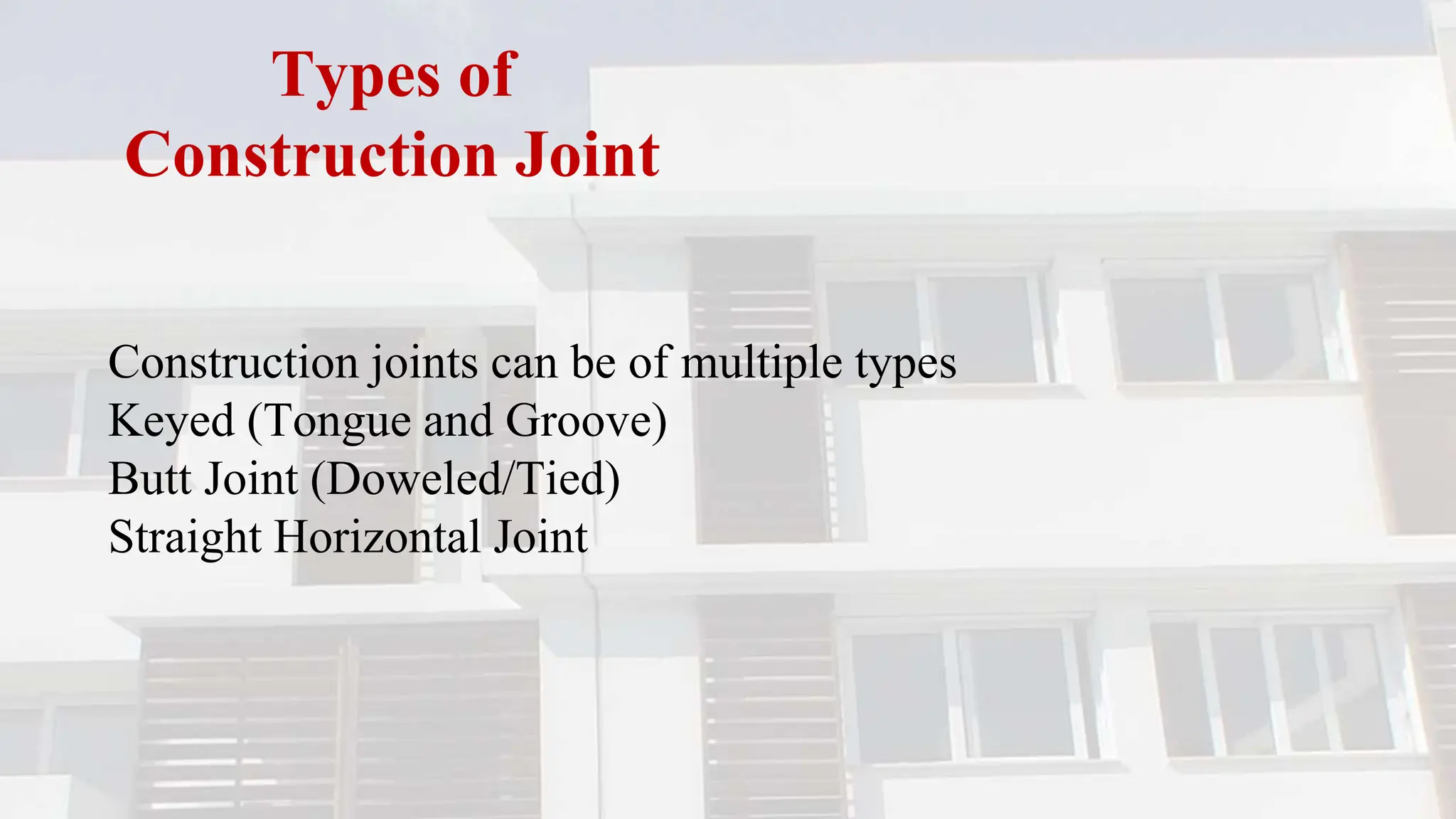 Types of
Construction Joint

Construction joints can be of multiple types
Keyed (Tongue and Groove)
Butt Joint (Doweled/Tied)
Straight Horizontal Joint